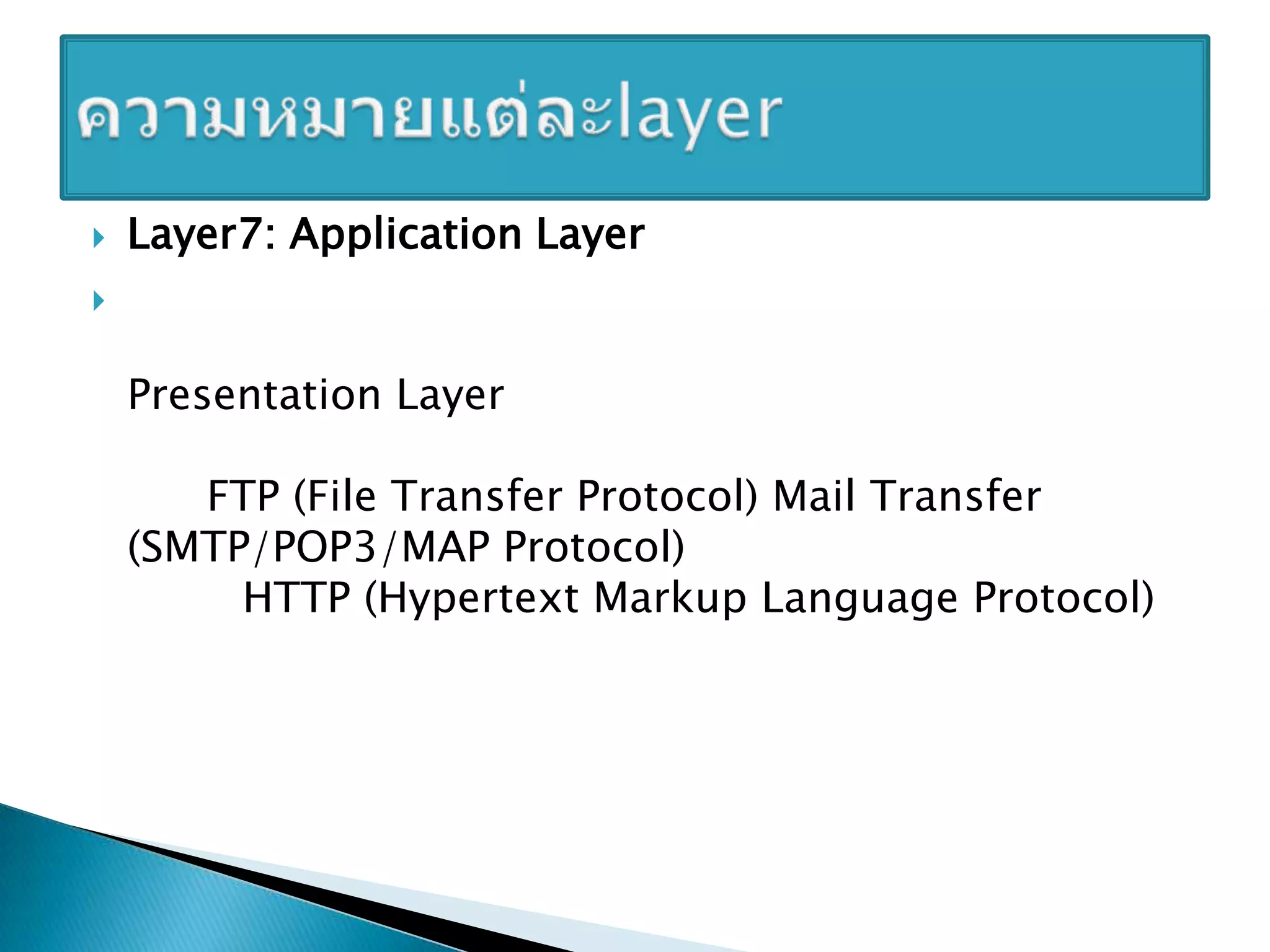 ความหมายแต่ละlayer

Layer7: Application Layer

Presentation Layer

FTP (File Transfer Protocol) Mail Transfer (SMTP/POP3/MAP Protocol)
HTTP (Hypertext Markup Language Protocol)